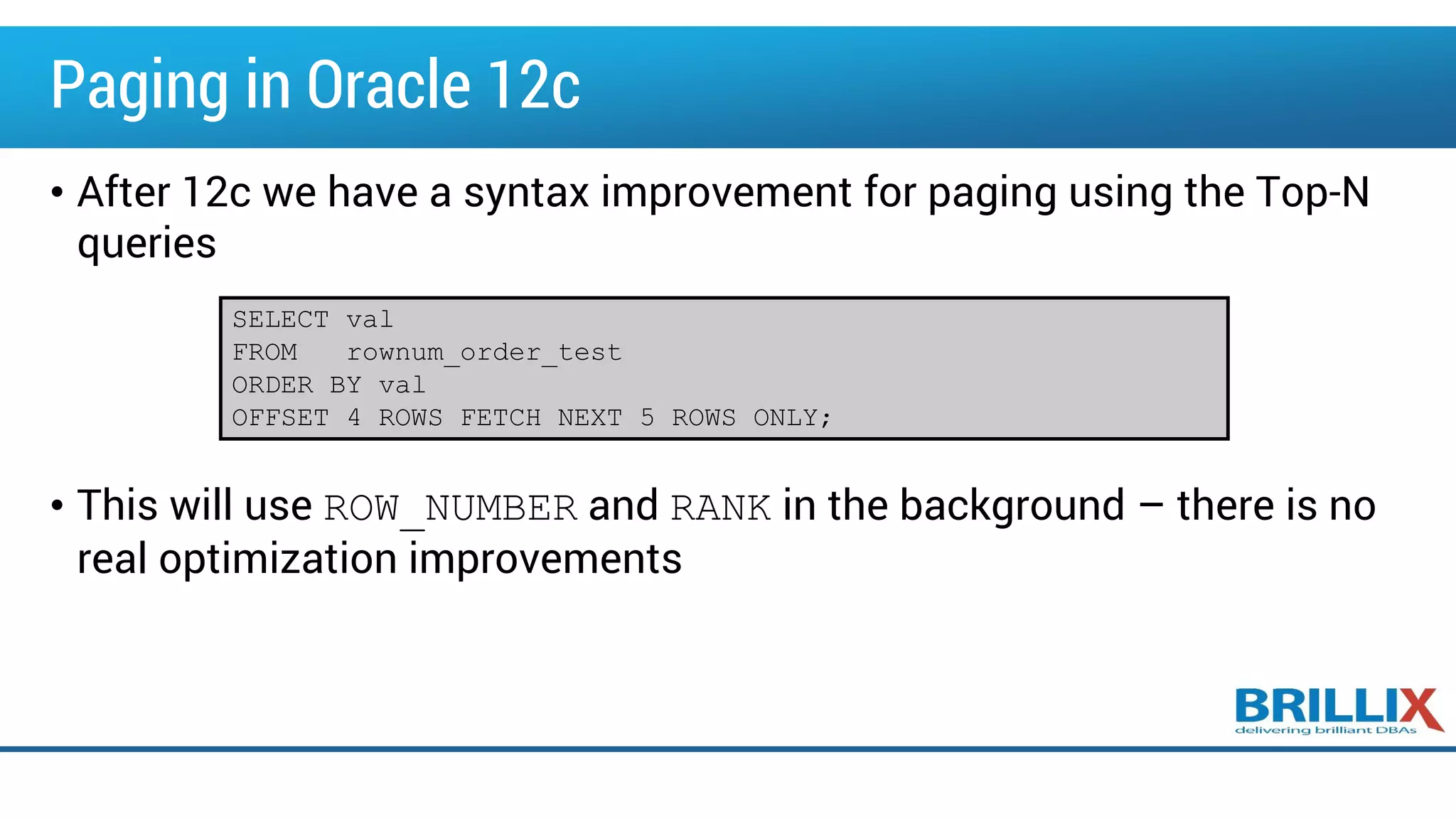 Paging in Oracle 12c

• After 12c we have a syntax improvement for paging using the Top-N queries

SELECT val
FROM   rownum_order_test
ORDER BY val
OFFSET 4 ROWS FETCH NEXT 5 ROWS ONLY;

• This will use ROW_NUMBER and RANK in the background – there is no real optimization improvements

BRILLIX
delivering brilliant DBAs